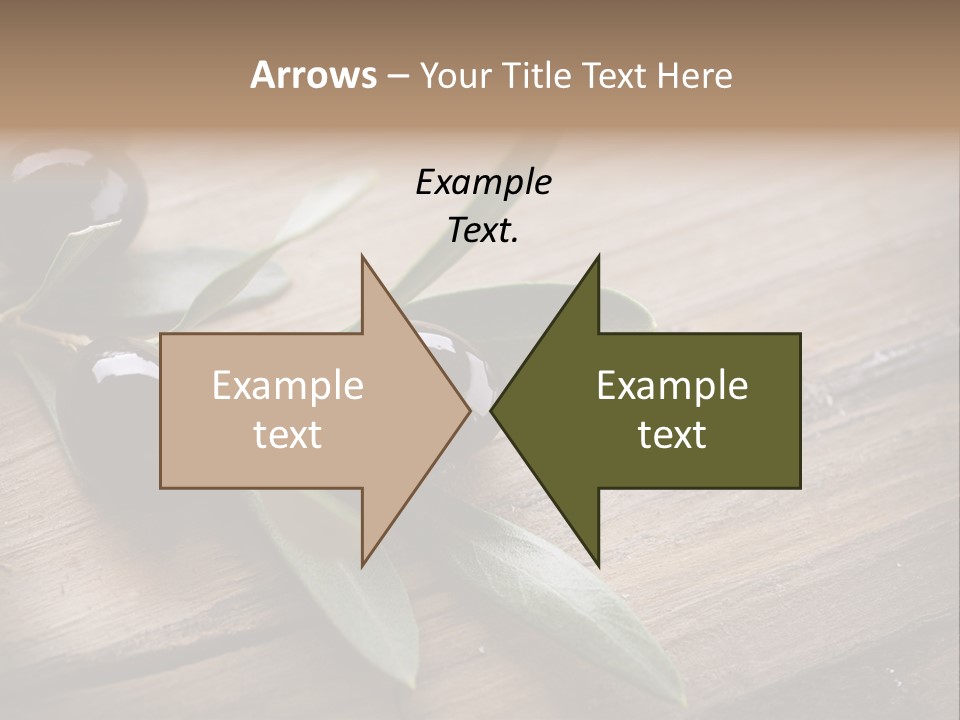 Arrows – Your Title Text Here

Example Text.

Example text

Example text